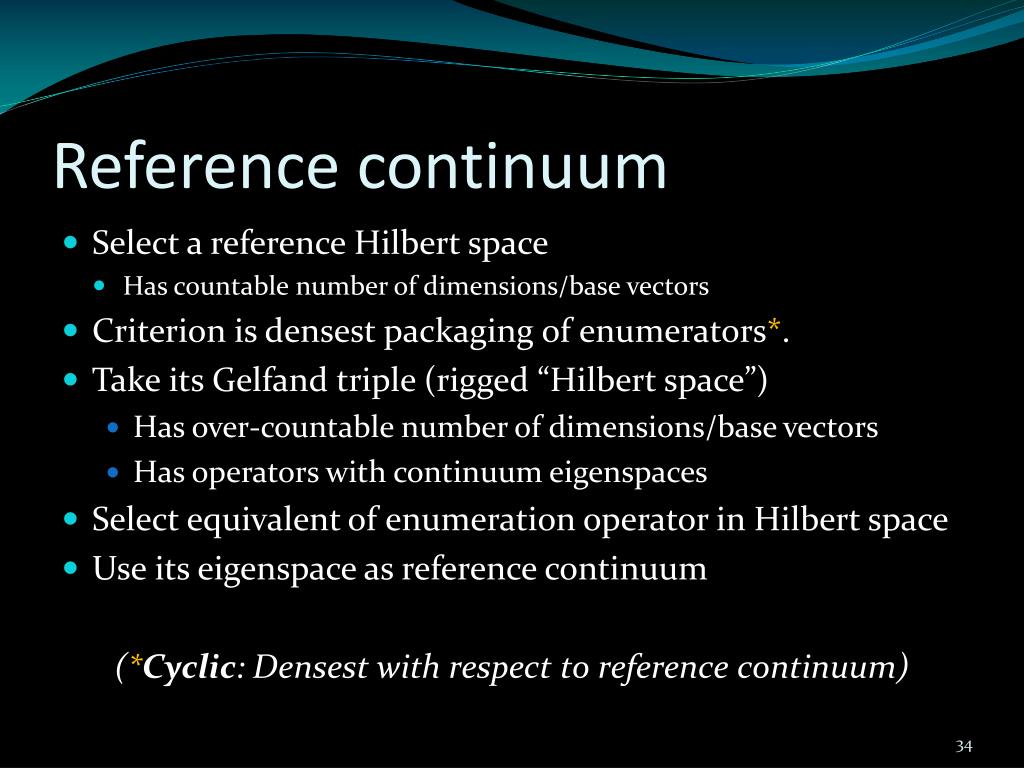 Reference continuum

Select a reference Hilbert space
Has countable number of dimensions/base vectors
Criterion is densest packaging of enumerators*.
Take its Gelfand triple (rigged “Hilbert space”)
Has over-countable number of dimensions/base vectors
Has operators with continuum eigenspaces
Select equivalent of enumeration operator in Hilbert space
Use its eigenspace as reference continuum

(*Cyclic: Densest with respect to reference continuum)

34